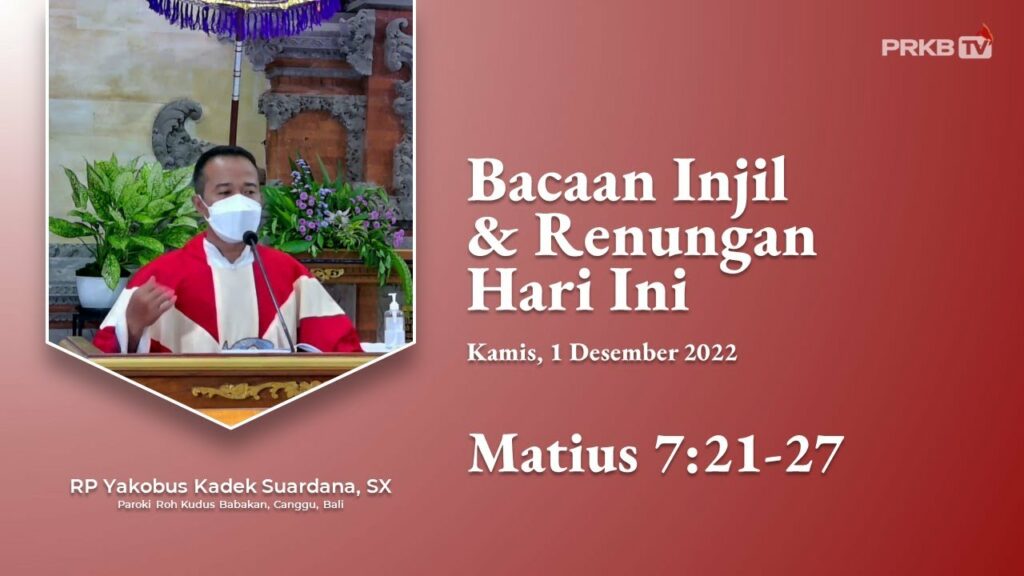 PRKB TV

Bacaan Injil & Renungan Hari Ini

Kamis, 1 Desember 2022

Matius 7:21-27

RP Yakobus Kadek Suardana, SX
Paroki Roh Kudus Babakan, Canggu, Bali